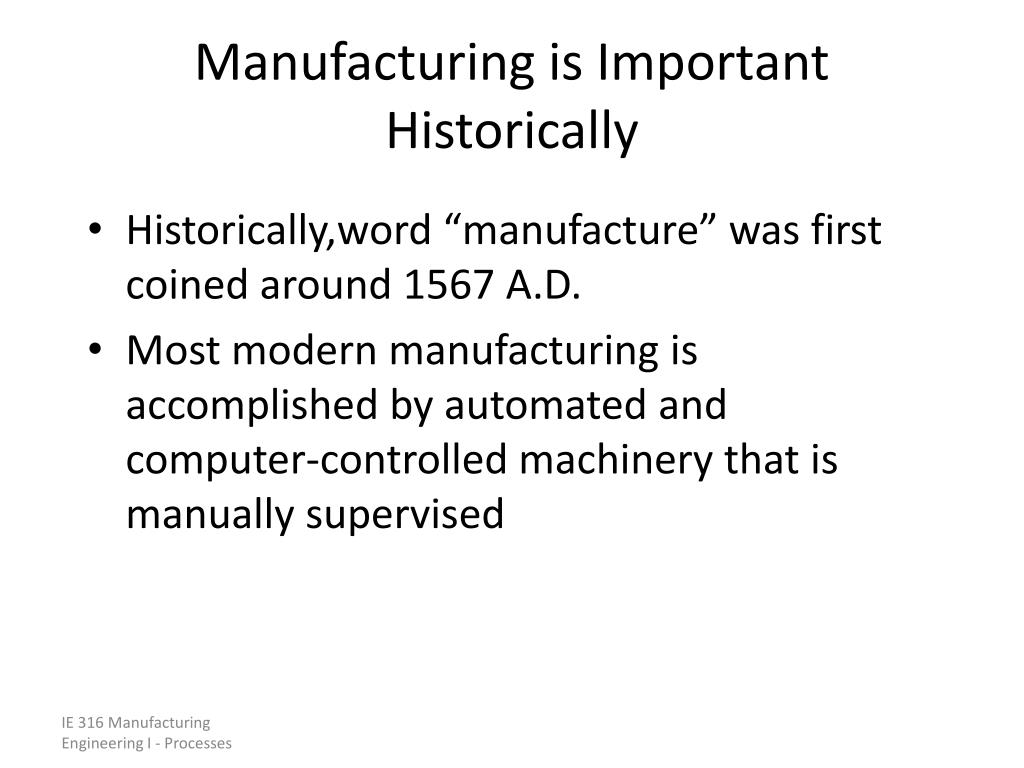 Manufacturing is Important Historically

• Historically,word “manufacture” was first coined around 1567 A.D.
• Most modern manufacturing is accomplished by automated and computer-controlled machinery that is manually supervised

IE 316 Manufacturing Engineering I - Processes